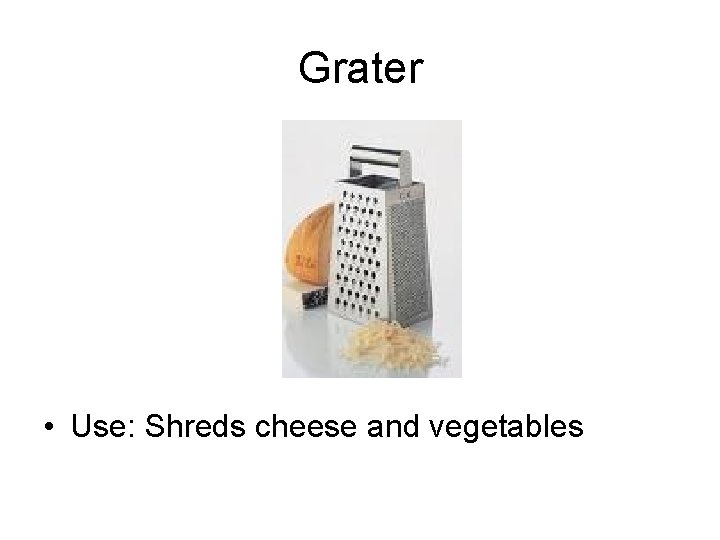 Grater

• Use: Shreds cheese and vegetables